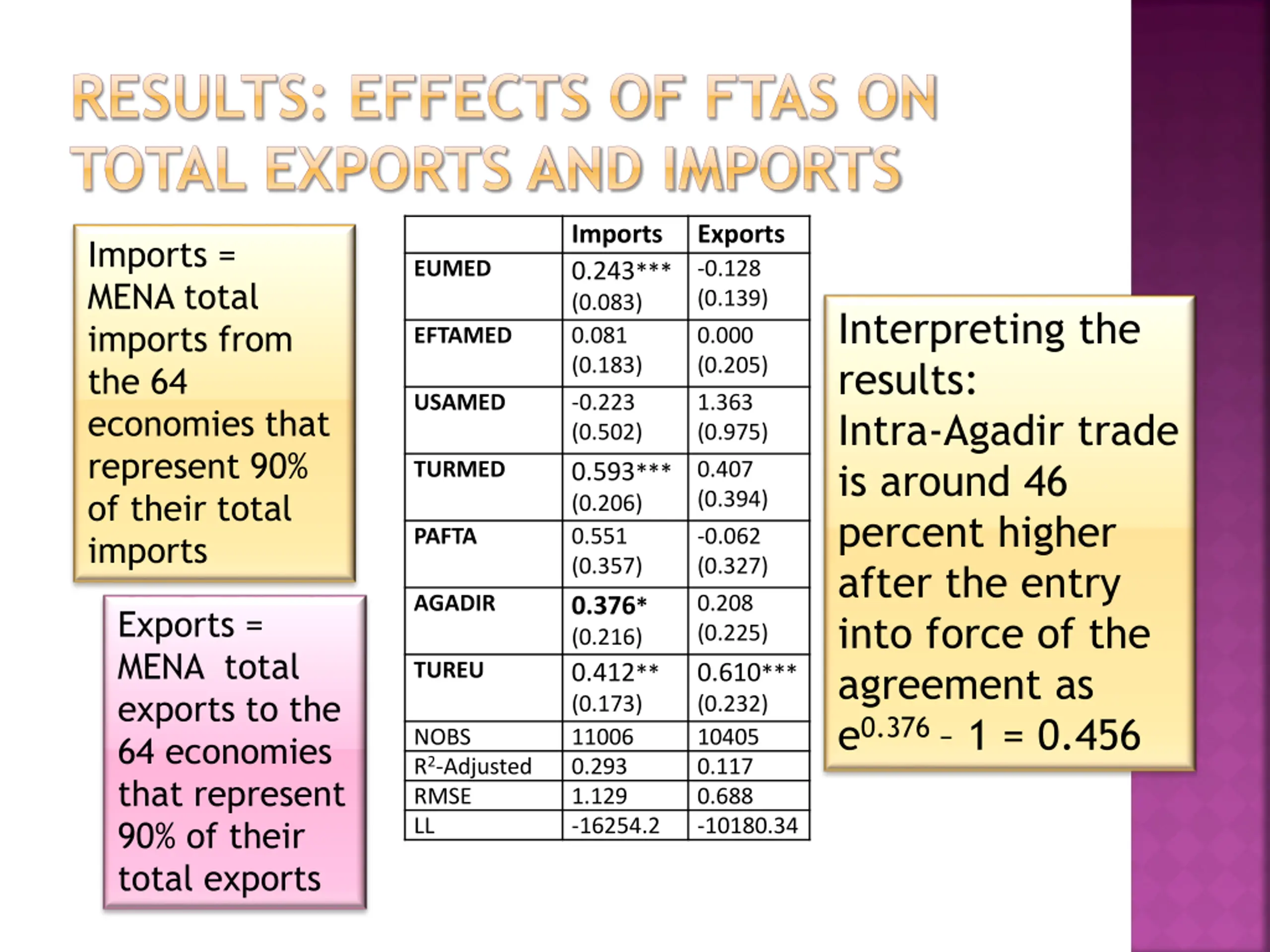 RESULTS: EFFECTS OF FTAS ON TOTAL EXPORTS AND IMPORTS

Imports = MENA total imports from the 64 economies that represent 90% of their total imports

Exports = MENA total exports to the 64 economies that represent 90% of their total exports

| | Imports | Exports |
|---|---|---|
| EUMED | 0.243*** (0.083) | -0.128 (0.139) |
| EFTAMED | 0.081 (0.183) | 0.000 (0.205) |
| USAMED | -0.223 (0.502) | 1.363 (0.975) |
| TURMED | 0.593*** (0.206) | 0.407 (0.394) |
| PAFTA | 0.551 (0.357) | -0.062 (0.327) |
| AGADIR | 0.376* (0.216) | 0.208 (0.225) |
| TUREU | 0.412** (0.173) | 0.610*** (0.232) |
| NOBS | 11006 | 10405 |
| $R^2$-Adjusted | 0.293 | 0.117 |
| RMSE | 1.129 | 0.688 |
| LL | -16254.2 | -10180.34 |

Interpreting the results: Intra-Agadir trade is around 46 percent higher after the entry into force of the agreement as $e^{0.376} - 1 = 0.456$